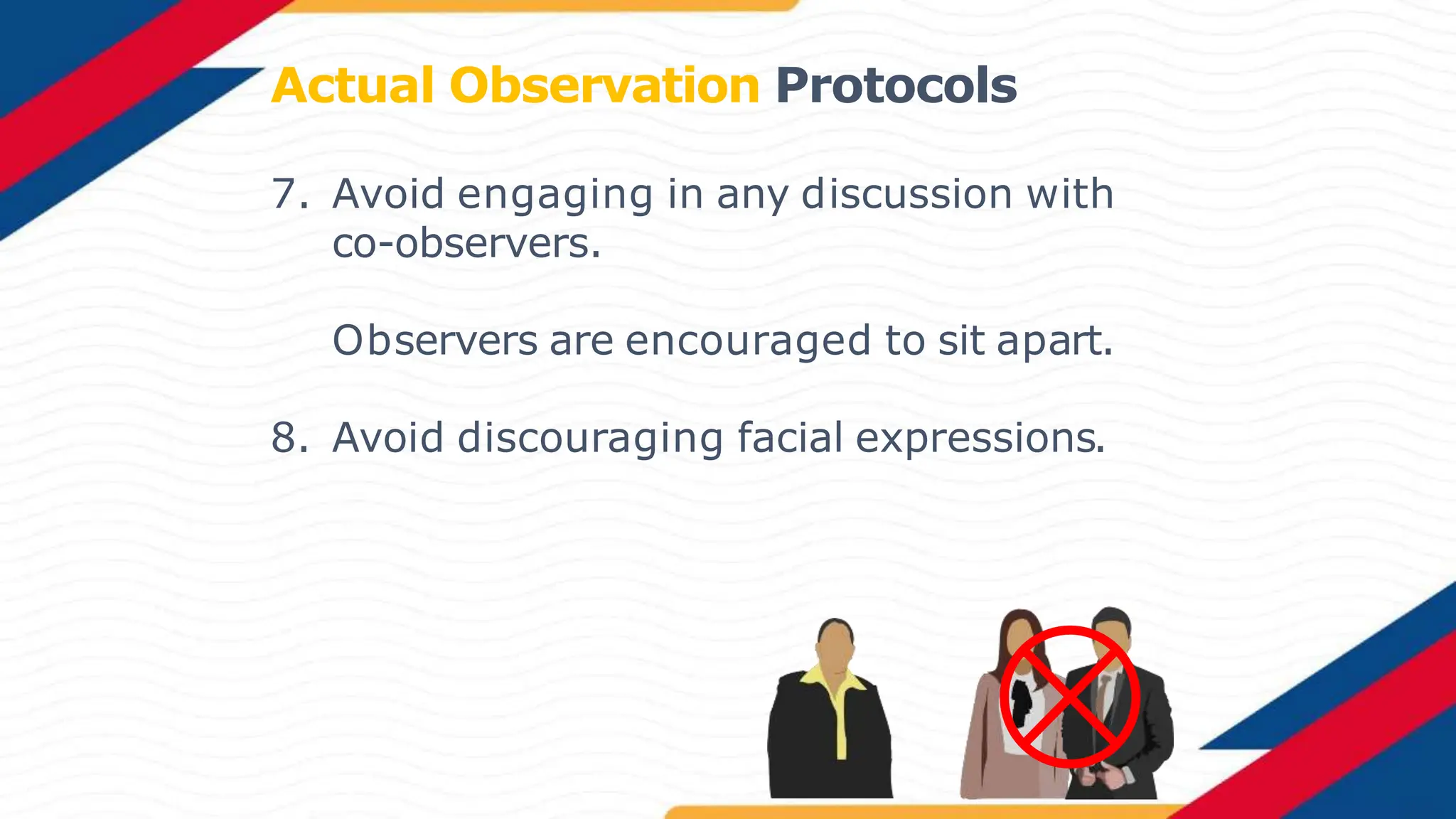 Actual Observation Protocols

7. Avoid engaging in any discussion with co-observers.

Observers are encouraged to sit apart.

8. Avoid discouraging facial expressions.